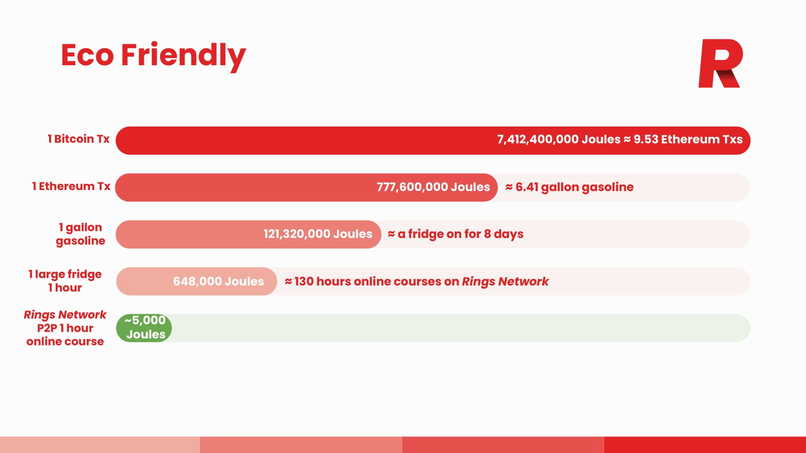 Eco Friendly

R

1 Bitcoin Tx 7,412,400,000 Joules ≈ 9.53 Ethereum Txs

1 Ethereum Tx 777,600,000 Joules ≈ 6.41 gallon gasoline

1 gallon gasoline 121,320,000 Joules ≈ a fridge on for 8 days

1 large fridge 1 hour 648,000 Joules ≈ 130 hours online courses on Rings Network

Rings Network P2P 1 hour online course ~5,000 Joules